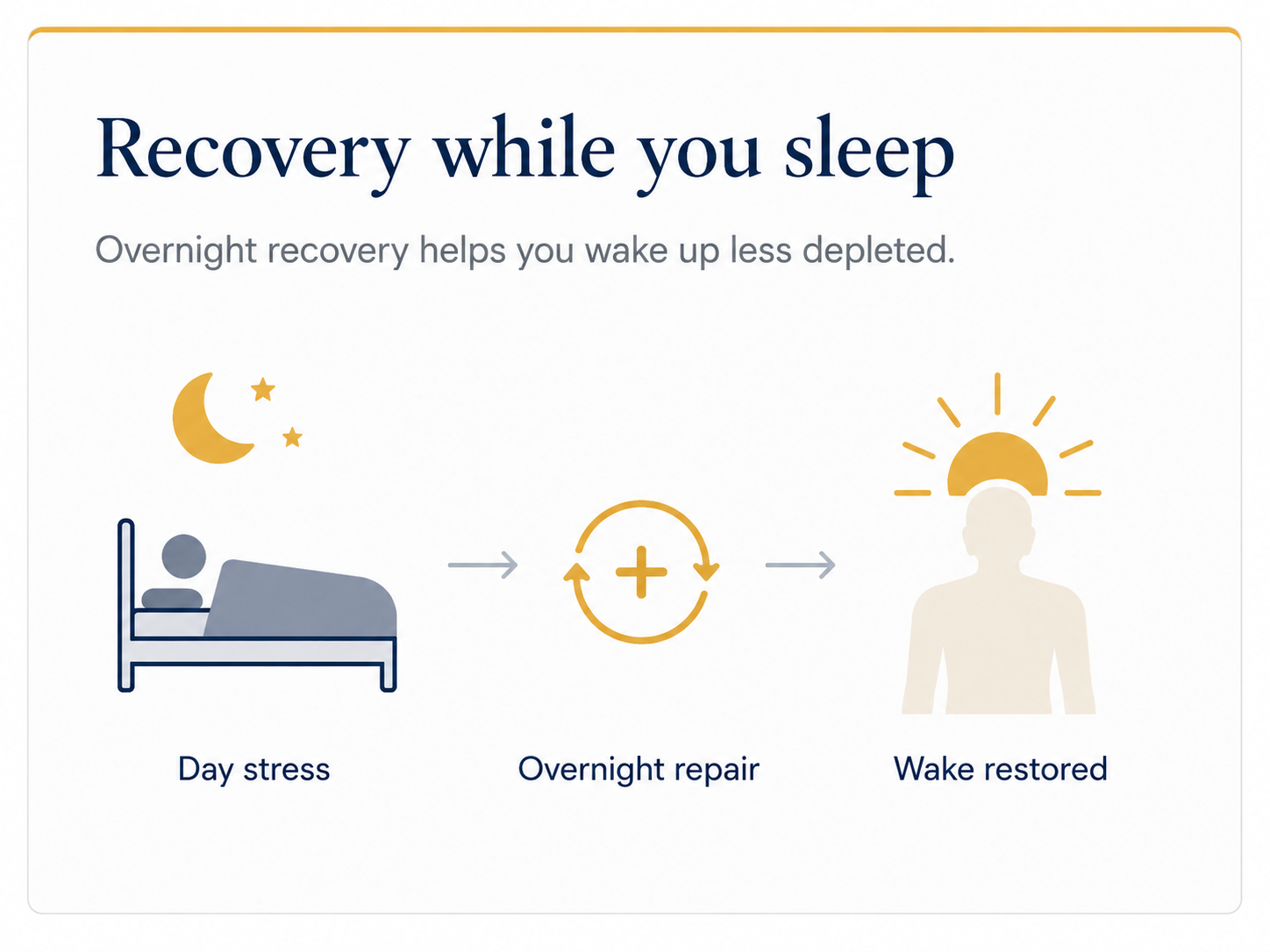 Recovery while you sleep

Overnight recovery helps you wake up less depleted.

Day stress

Overnight repair

Wake restored